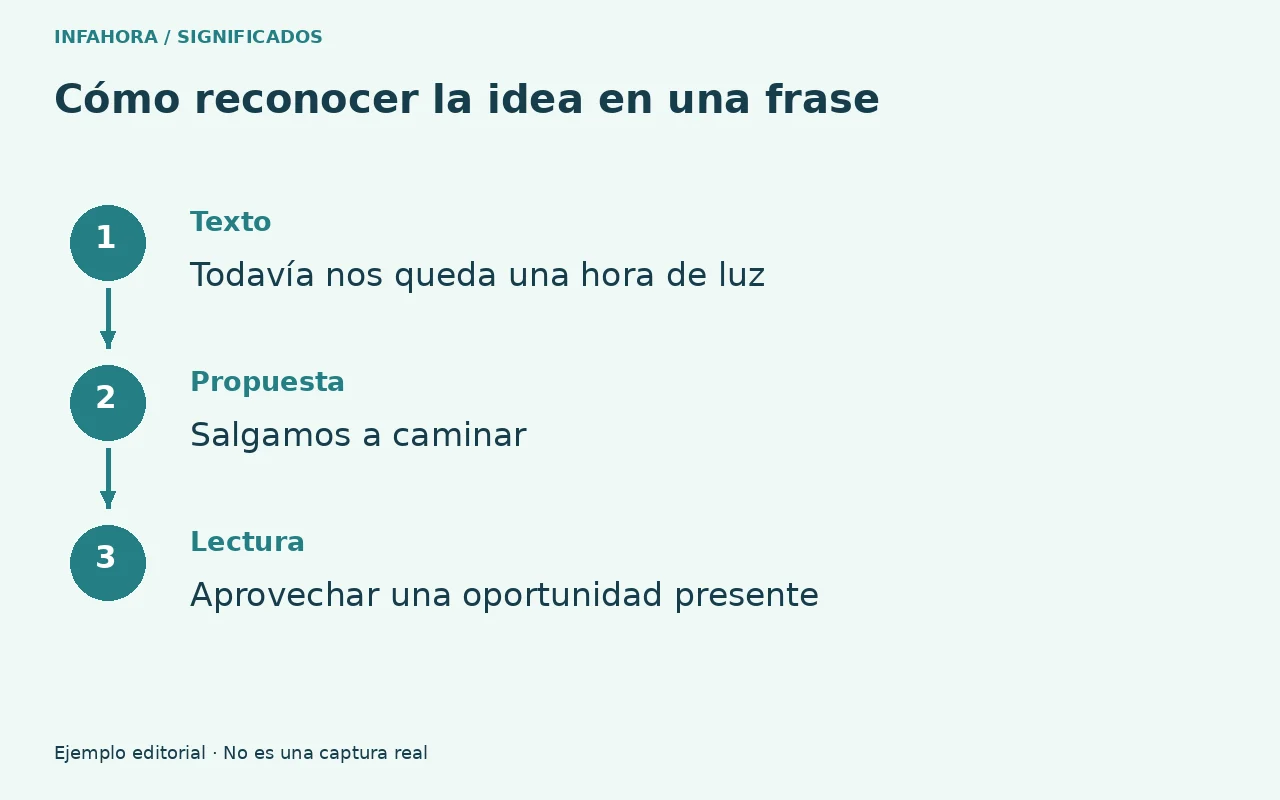 INFAHORA / SIGNIFICADOS

Cómo reconocer la idea en una frase

1
Texto
Todavía nos queda una hora de luz

2
Propuesta
Salgamos a caminar

3
Lectura
Aprovechar una oportunidad presente

Ejemplo editorial · No es una captura real